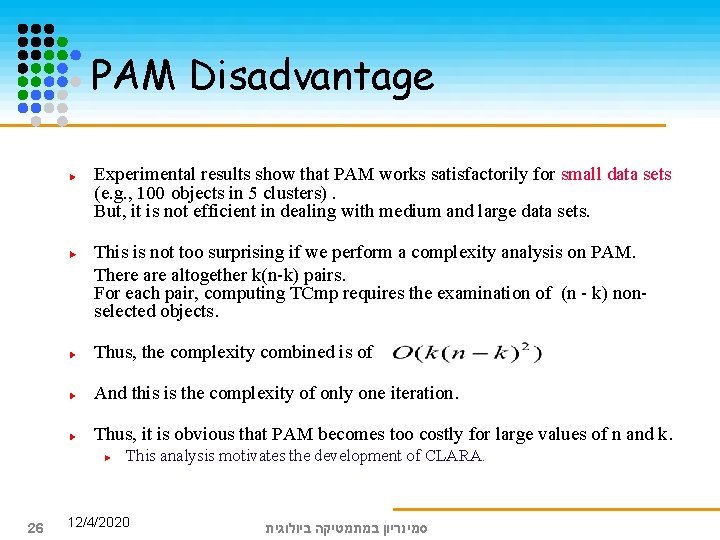 PAM Disadvantage

Experimental results show that PAM works satisfactorily for small data sets (e.g., 100 objects in 5 clusters) .
But, it is not efficient in dealing with medium and large data sets.

This is not too surprising if we perform a complexity analysis on PAM.
There are altogether k(n-k) pairs.
For each pair, computing TCmp requires the examination of (n - k) non-selected objects.

Thus, the complexity combined is of $O(k(n-k)^2)$

And this is the complexity of only one iteration.

Thus, it is obvious that PAM becomes too costly for large values of n and k.

This analysis motivates the development of CLARA.

26 12/4/2020 סמינריון במתמטיקה ביולוגית